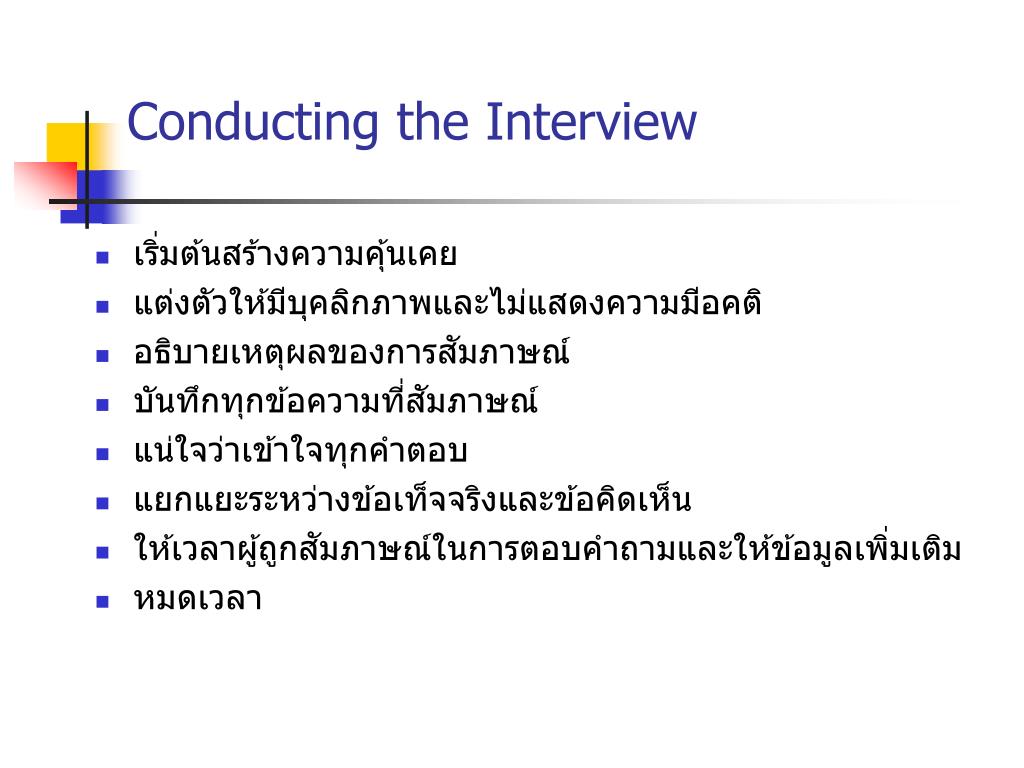 Conducting the Interview

- เริ่มต้นสร้างความคุ้นเคย
- แต่งตัวให้มีบุคลิกภาพและไม่แสดงความมีอคติ
- อธิบายเหตุผลของการสัมภาษณ์
- บันทึกทุกข้อความที่สัมภาษณ์
- แน่ใจว่าเข้าใจทุกคำตอบ
- แยกแยะระหว่างข้อเท็จจริงและข้อคิดเห็น
- ให้เวลาผู้ถูกสัมภาษณ์ในการตอบคำถามและให้ข้อมูลเพิ่มเติม
- หมดเวลา